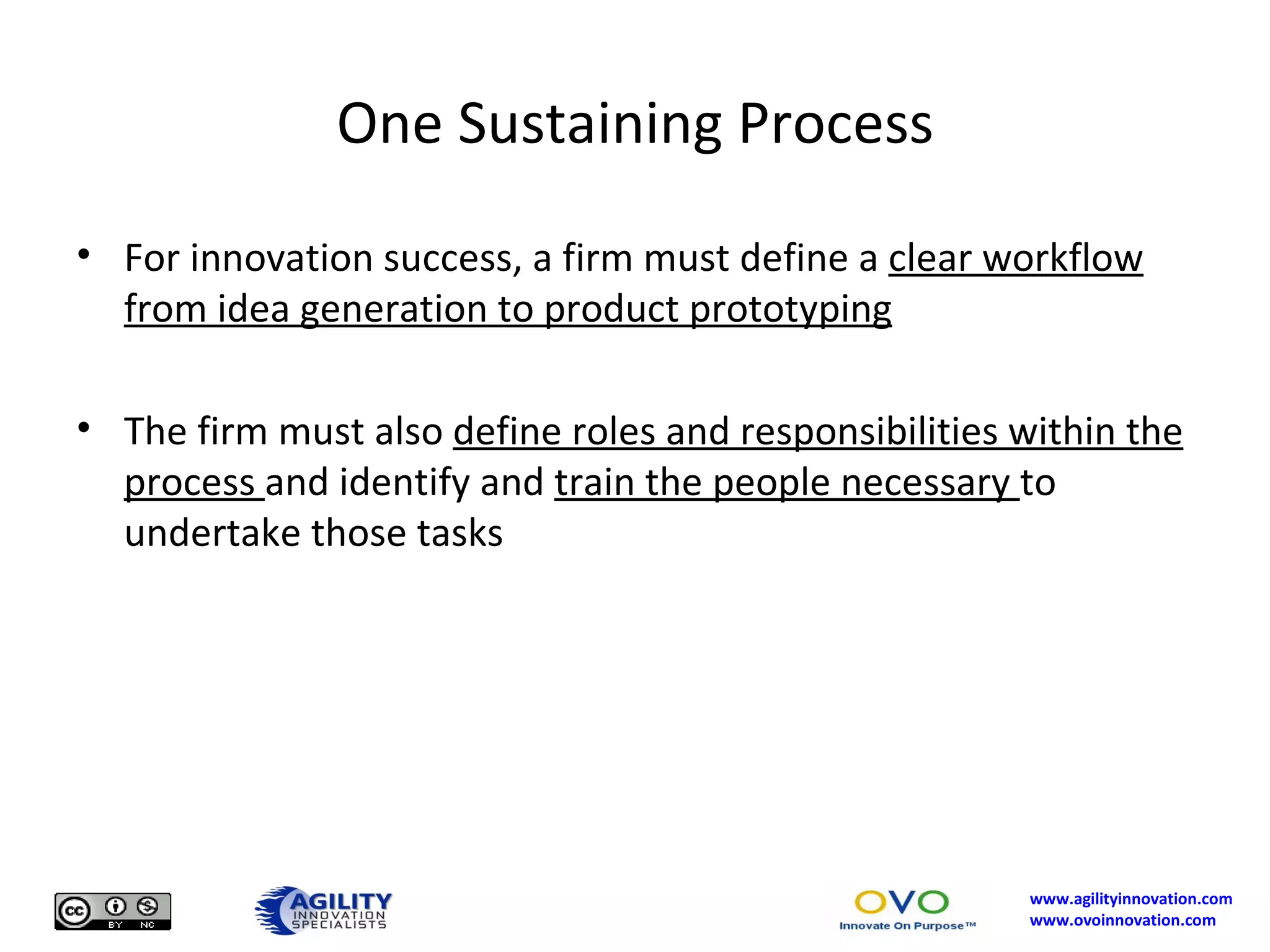 One Sustaining Process

• For innovation success, a firm must define a clear workflow from idea generation to product prototyping

• The firm must also define roles and responsibilities within the process and identify and train the people necessary to undertake those tasks

cc BY NC

AGILITY INNOVATION SPECIALISTS

OVO Innovate On Purpose™

www.agilityinnovation.com
www.ovoinnovation.com